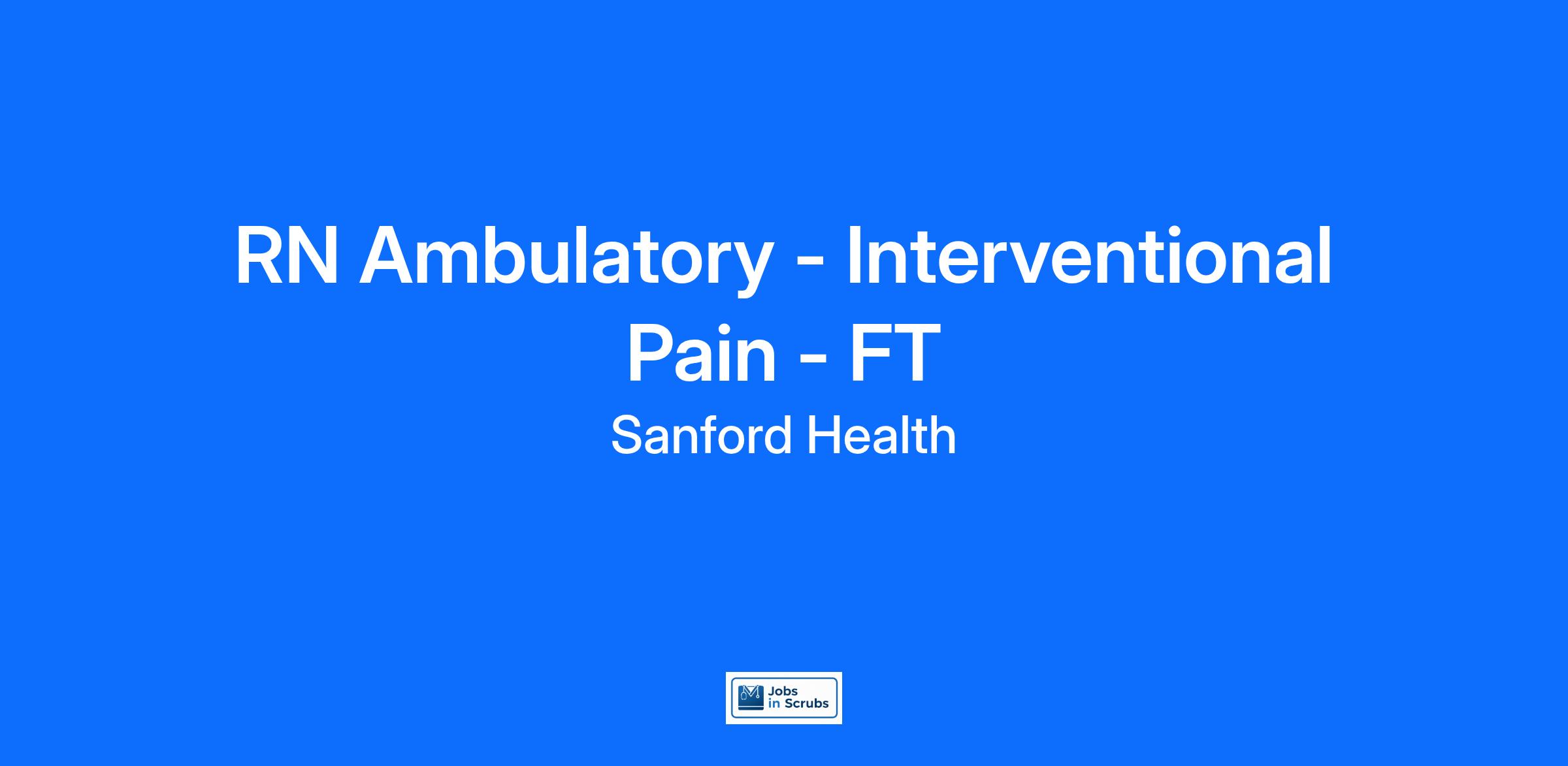 RN Ambulatory - Interventional Pain - FT

Sanford Health

Jobs in Scrubs